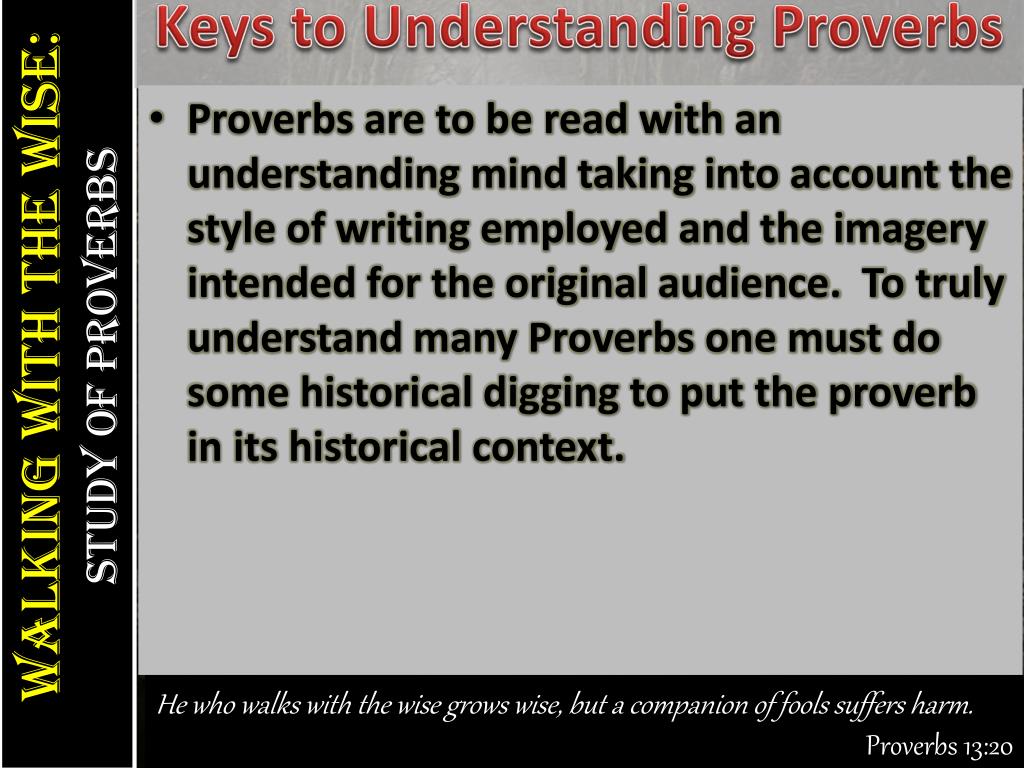 Walking with the Wise:
Study of Proverbs

Keys to Understanding Proverbs

• Proverbs are to be read with an understanding mind taking into account the style of writing employed and the imagery intended for the original audience. To truly understand many Proverbs one must do some historical digging to put the proverb in its historical context.

He who walks with the wise grows wise, but a companion of fools suffers harm.
Proverbs 13:20